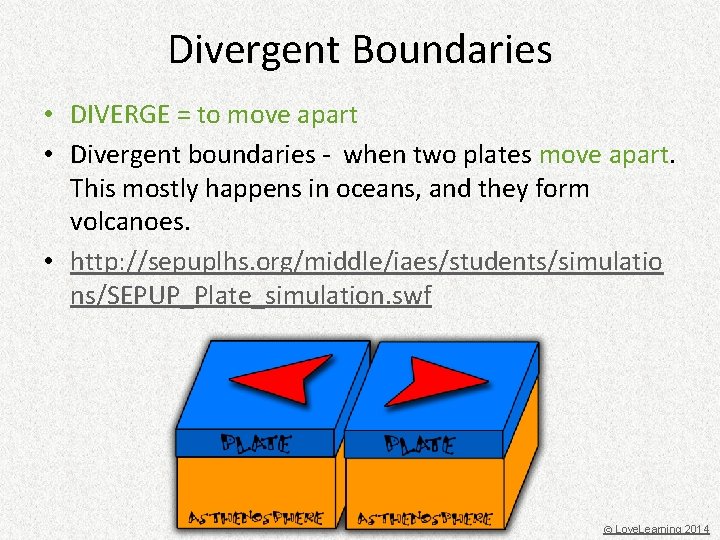 Divergent Boundaries

• DIVERGE = to move apart

• Divergent boundaries - when two plates move apart. This mostly happens in oceans, and they form volcanoes.

• http://sepuplhs.org/middle/iaes/students/simulations/SEPUP_Plate_simulation.swf

PLATE

PLATE

ASTHENOSPHERE

ASTHENOSPHERE

© LoveLearning 2014